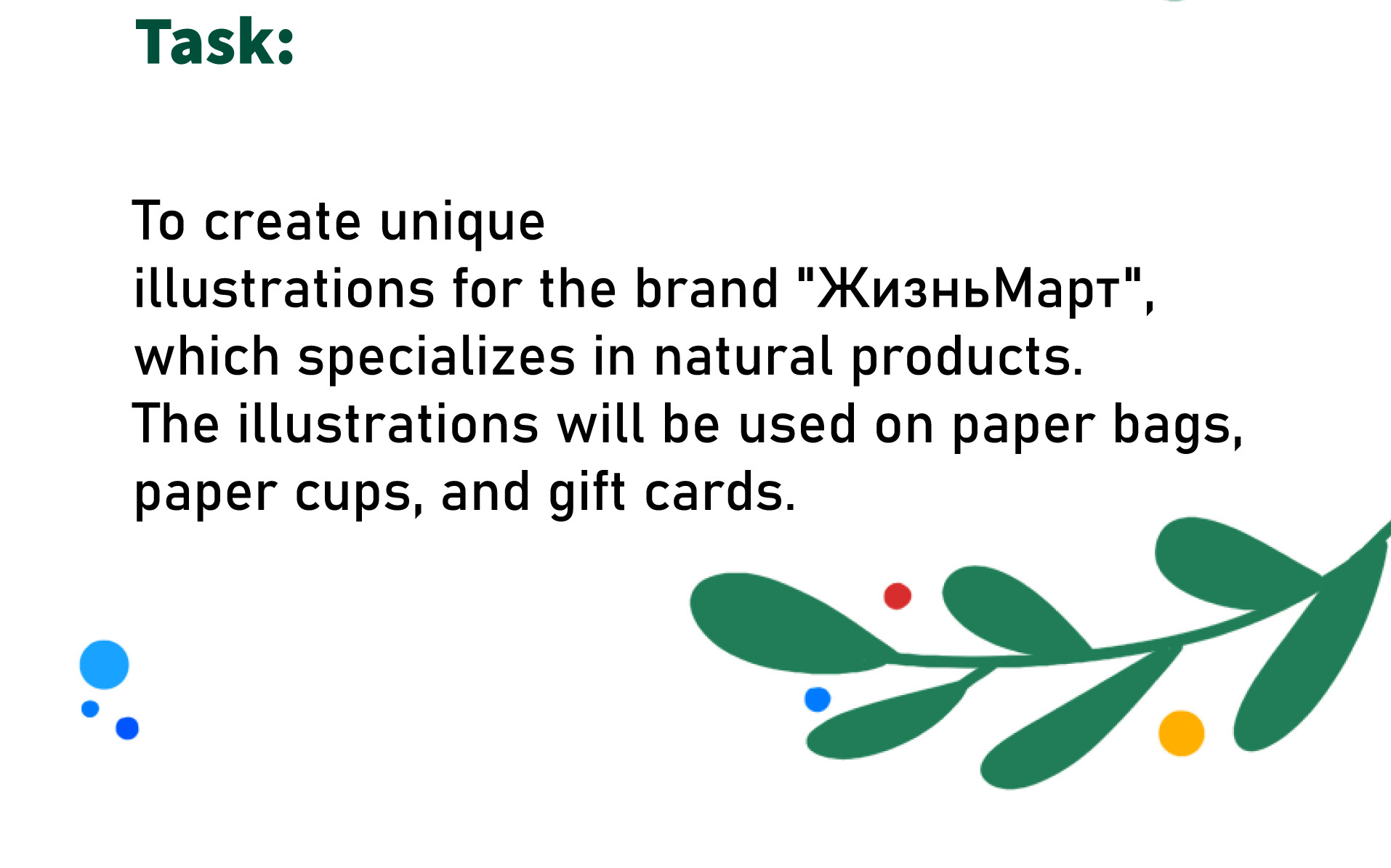 Task:

To create unique illustrations for the brand "ЖизньМарт", which specializes in natural products. The illustrations will be used on paper bags, paper cups, and gift cards.